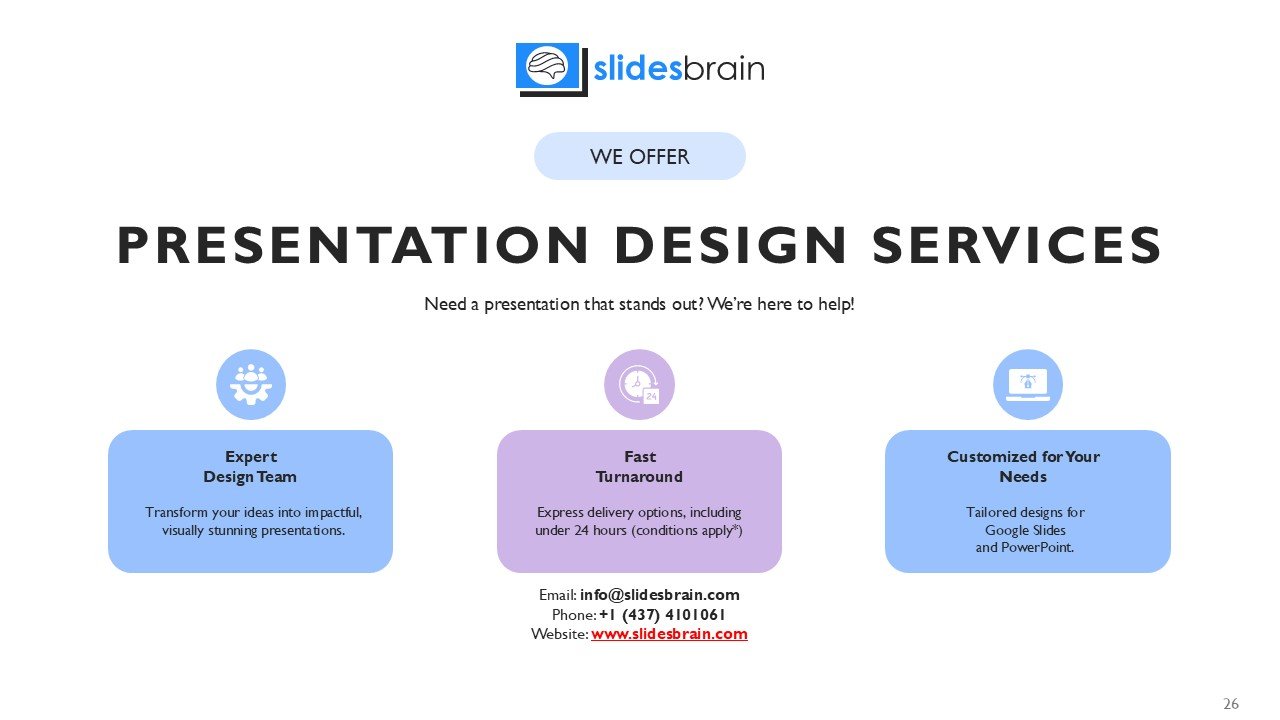 slidesbrain

WE OFFER

PRESENTATION DESIGN SERVICES

Need a presentation that stands out? We're here to help!

24

Expert Design Team

Transform your ideas into impactful, visually stunning presentations.

Fast Turnaround

Express delivery options, including under 24 hours (conditions apply*)

Customized for Your Needs

Tailored designs for Google Slides and PowerPoint.

Email: info@slidesbrain.com
Phone: +1 (437) 4101061
Website: www.slidesbrain.com

26